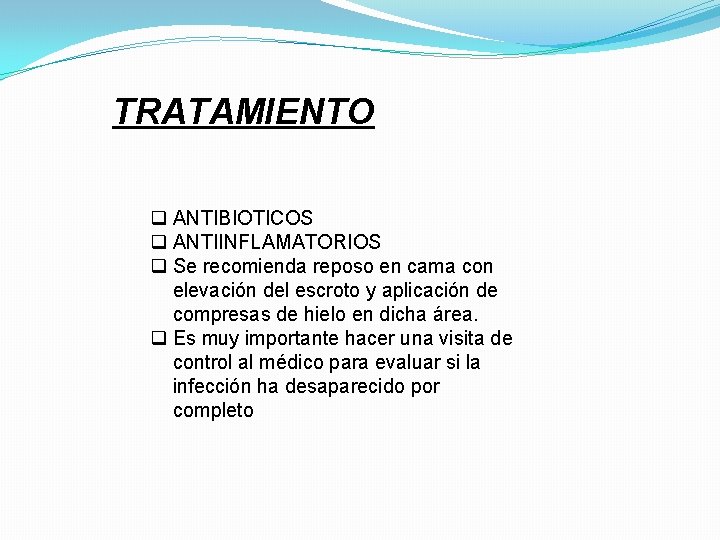 TRATAMIENTO

❑ ANTIBIOTICOS
❑ ANTIINFLAMATORIOS
❑ Se recomienda reposo en cama con elevación del escroto y aplicación de compresas de hielo en dicha área.
❑ Es muy importante hacer una visita de control al médico para evaluar si la infección ha desaparecido por completo